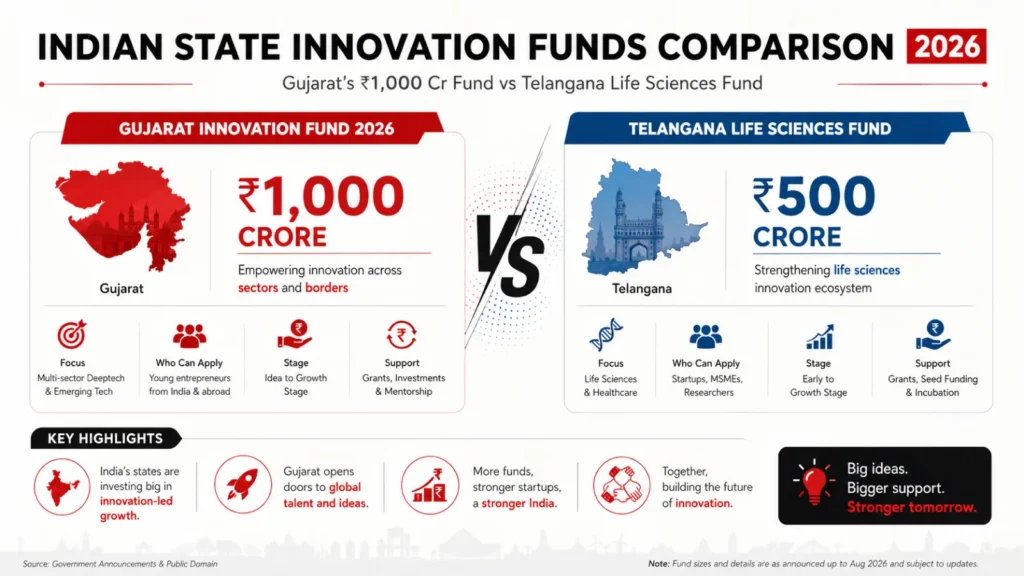 INDIAN STATE INNOVATION FUNDS COMPARISON 2026

Gujarat's ₹1,000 Cr Fund vs Telangana Life Sciences Fund

GUJARAT INNOVATION FUND 2026

Gujarat

₹1,000 CRORE

Empowering innovation across sectors and borders

Focus
Multi-sector Deeptech & Emerging Tech

Who Can Apply
Young entrepreneurs from India & abroad

Stage
Idea to Growth Stage

Support
Grants, Investments & Mentorship

VS

TELANGANA LIFE SCIENCES FUND

Telangana

₹500 CRORE

Strengthening life sciences innovation ecosystem

Focus
Life Sciences & Healthcare

Who Can Apply
Startups, MSMEs, Researchers

Stage
Early to Growth Stage

Support
Grants, Seed Funding & Incubation

KEY HIGHLIGHTS

India's states are investing big in innovation-led growth.

Gujarat opens doors to global talent and ideas.

More funds, stronger startups, a stronger India.

Together, building the future of innovation.

Big ideas.
Bigger support.
Stronger tomorrow.

Source: Government Announcements & Public Domain

Note: Fund sizes and details are as announced up to Aug 2026 and subject to updates.